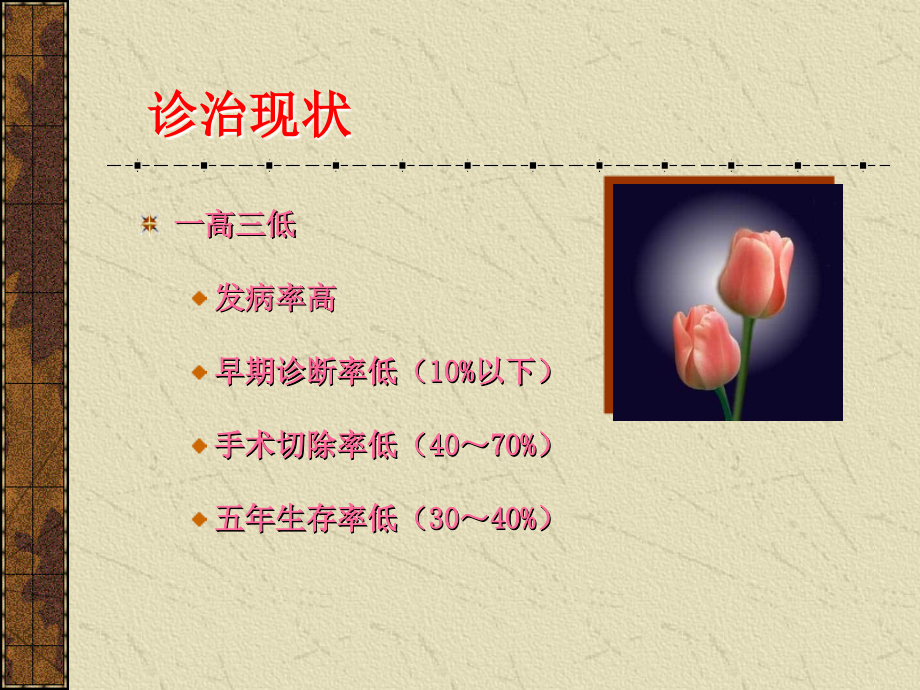 诊治现状

一高三低

发病率高

早期诊断率低（10%以下）

手术切除率低（40～70%）

五年生存率低（30～40%）